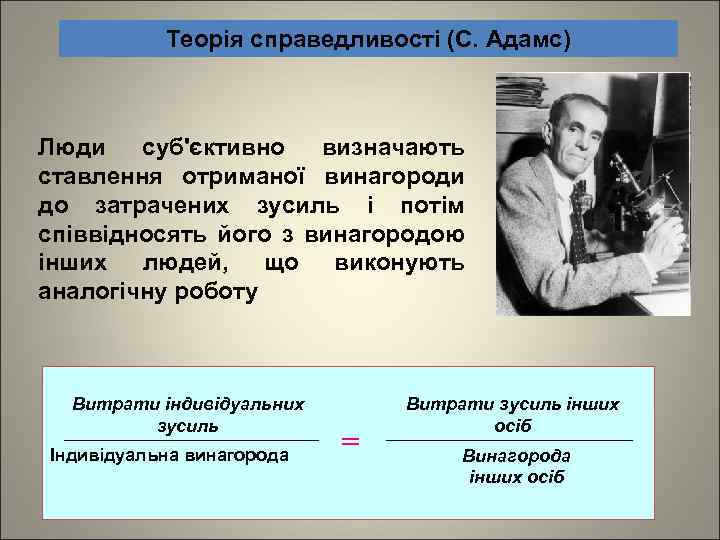 Теорія справедливості (С. Адамс)

Люди суб'єктивно визначають ставлення отриманої винагороди до затрачених зусиль і потім співвідносять його з винагородою інших людей, що виконують аналогічну роботу

$\frac{\text{Витрати індивідуальних зусиль}}{\text{Індивідуальна винагорода}} = \frac{\text{Витрати зусиль інших осіб}}{\text{Винагорода інших осіб}}$